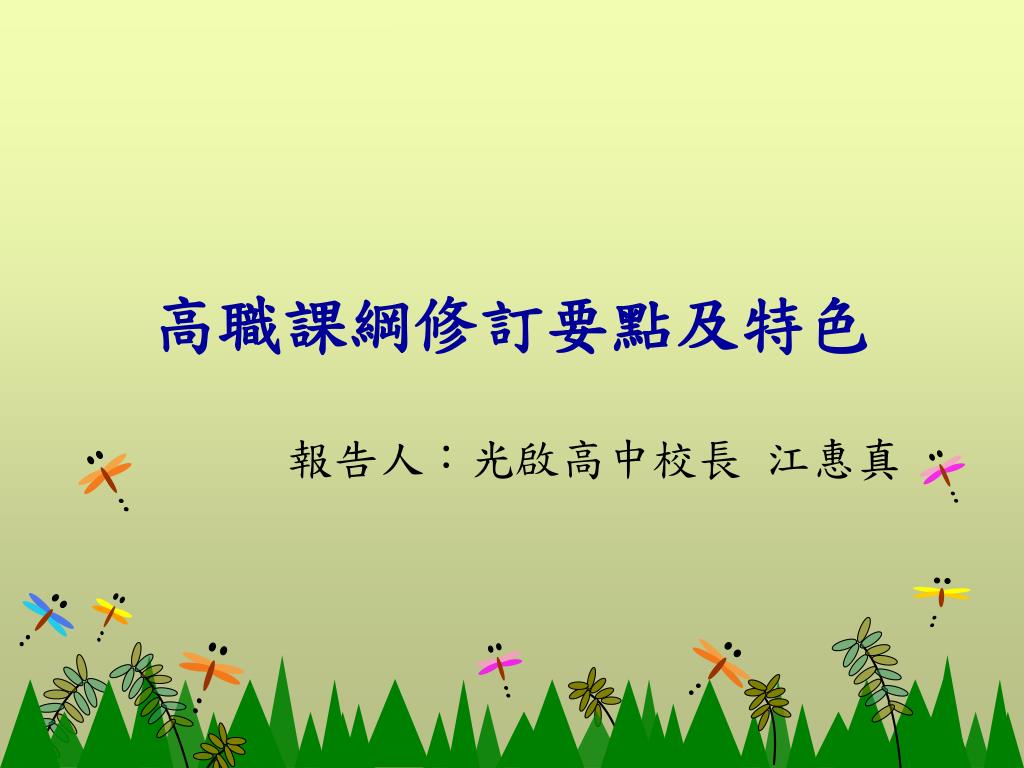 高職課綱修訂要點及特色

報告人：光啟高中校長 江惠真